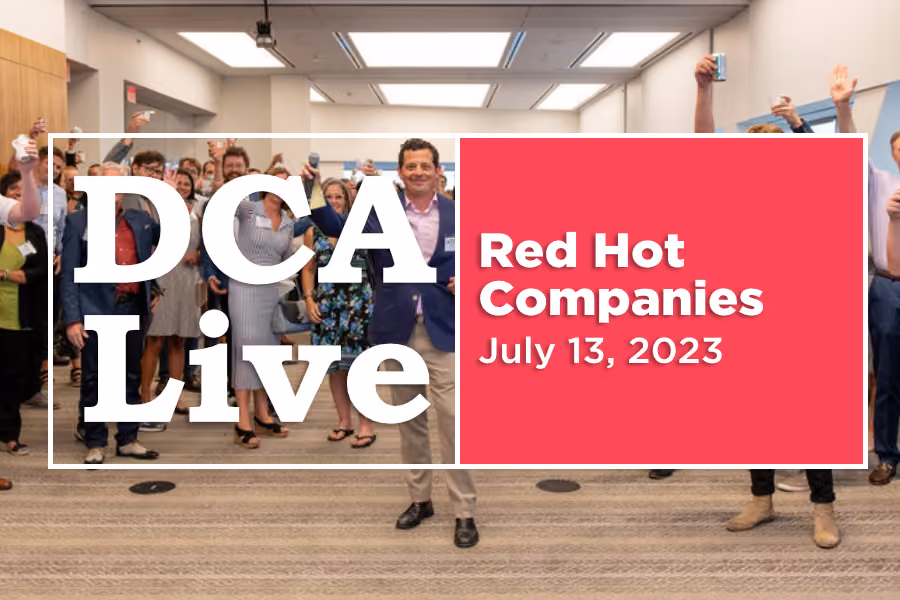 DCA Live

Red Hot Companies
July 13, 2023